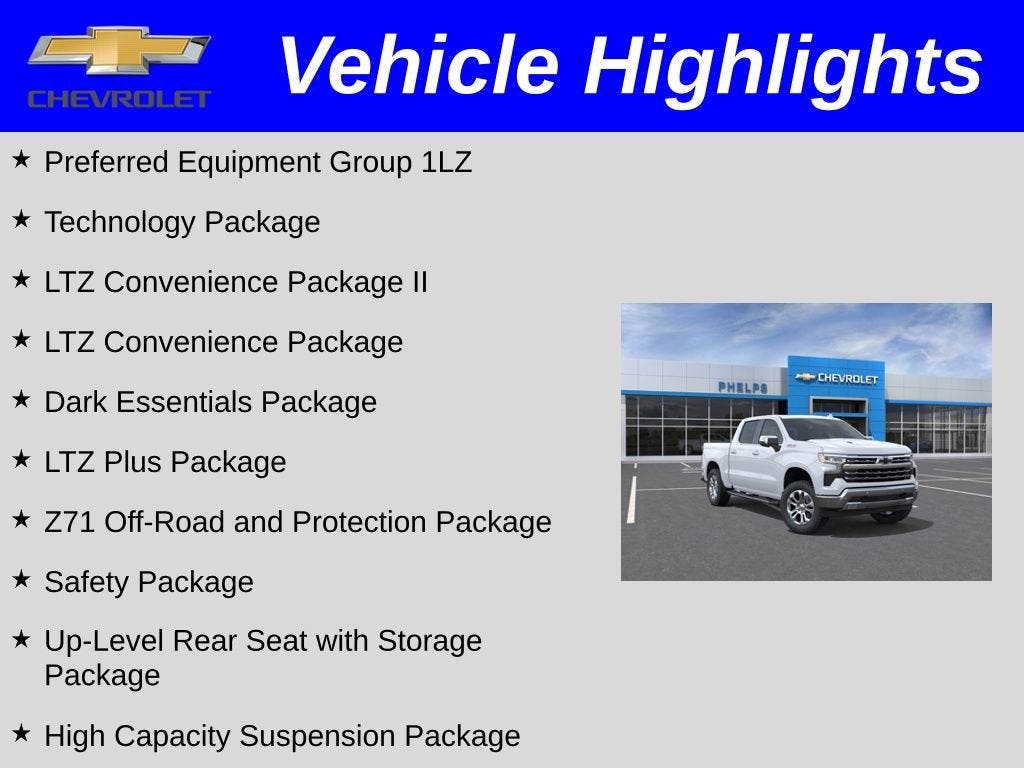 CHEVROLET

Vehicle Highlights

★ Preferred Equipment Group 1LZ

★ Technology Package

★ LTZ Convenience Package II

★ LTZ Convenience Package

★ Dark Essentials Package

★ LTZ Plus Package

★ Z71 Off-Road and Protection Package

★ Safety Package

★ Up-Level Rear Seat with Storage Package

★ High Capacity Suspension Package

PHELPS
CHEVROLET